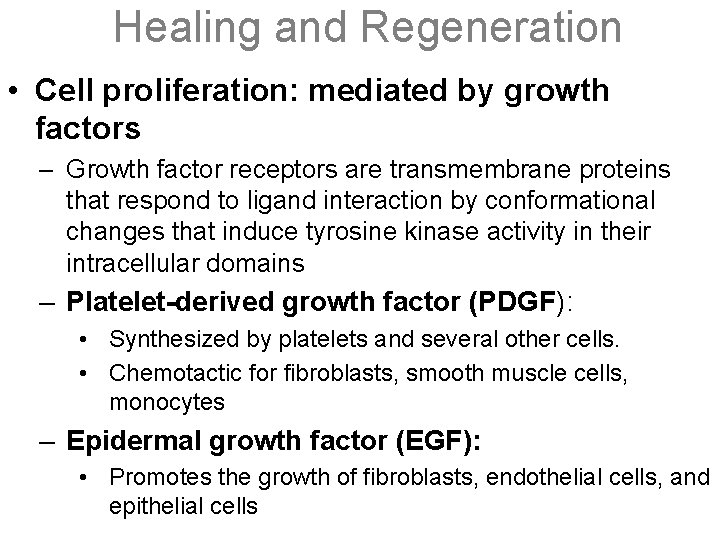 Healing and Regeneration

• Cell proliferation: mediated by growth factors

– Growth factor receptors are transmembrane proteins that respond to ligand interaction by conformational changes that induce tyrosine kinase activity in their intracellular domains

– Platelet-derived growth factor (PDGF):

• Synthesized by platelets and several other cells.

• Chemotactic for fibroblasts, smooth muscle cells, monocytes

– Epidermal growth factor (EGF):

• Promotes the growth of fibroblasts, endothelial cells, and epithelial cells